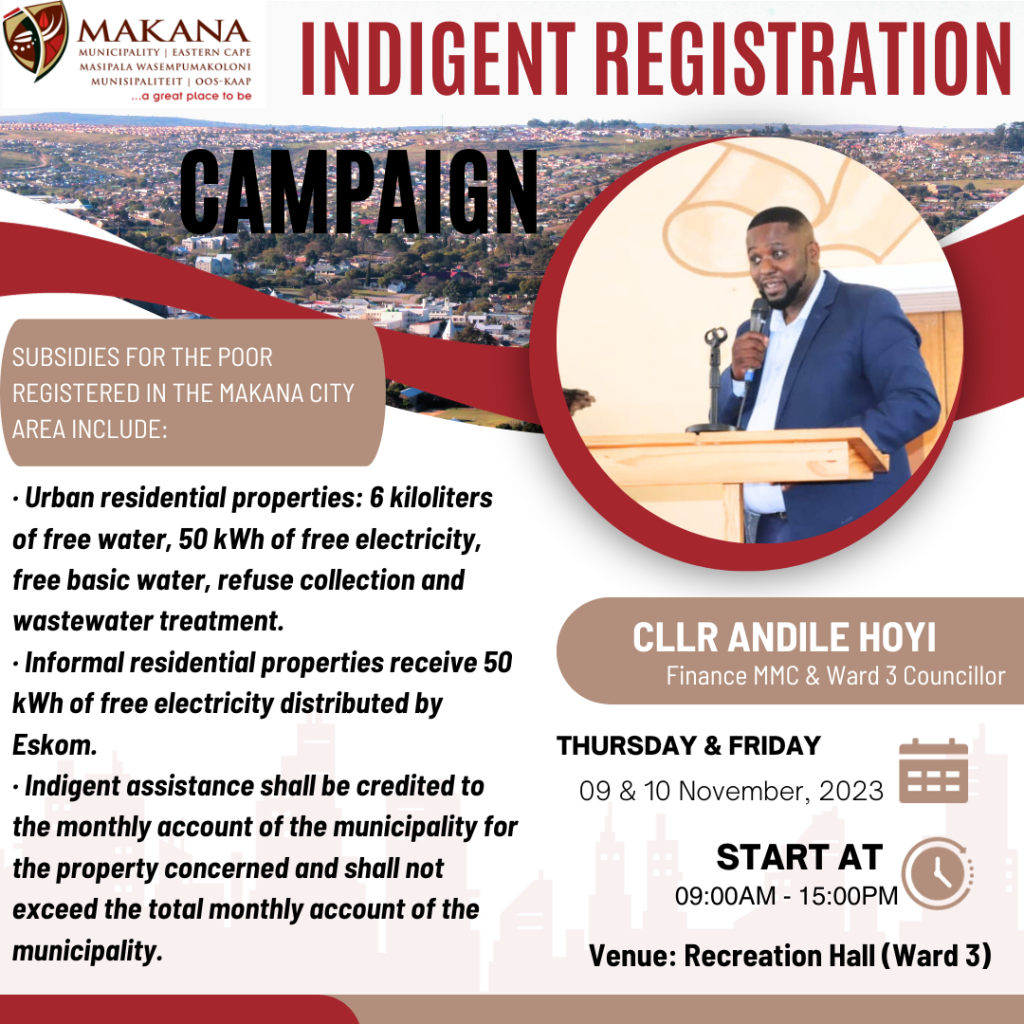 MAKANA
MUNICIPALITY | EASTERN CAPE
MASIPALA WASEMPUMAKOLONI
MUNISIPALITEIT | OOS-KAAP
...a great place to be

INDIGENT REGISTRATION

CAMPAIGN

SUBSIDIES FOR THE POOR REGISTERED IN THE MAKANA CITY AREA INCLUDE:

· Urban residential properties: 6 kiloliters of free water, 50 kWh of free electricity, free basic water, refuse collection and wastewater treatment.
· Informal residential properties receive 50 kWh of free electricity distributed by Eskom.
· Indigent assistance shall be credited to the monthly account of the municipality for the property concerned and shall not exceed the total monthly account of the municipality.

CLLR ANDILE HOYI
Finance MMC & Ward 3 Councillor

THURSDAY & FRIDAY
09 & 10 November, 2023

START AT
09:00AM - 15:00PM

Venue: Recreation Hall (Ward 3)